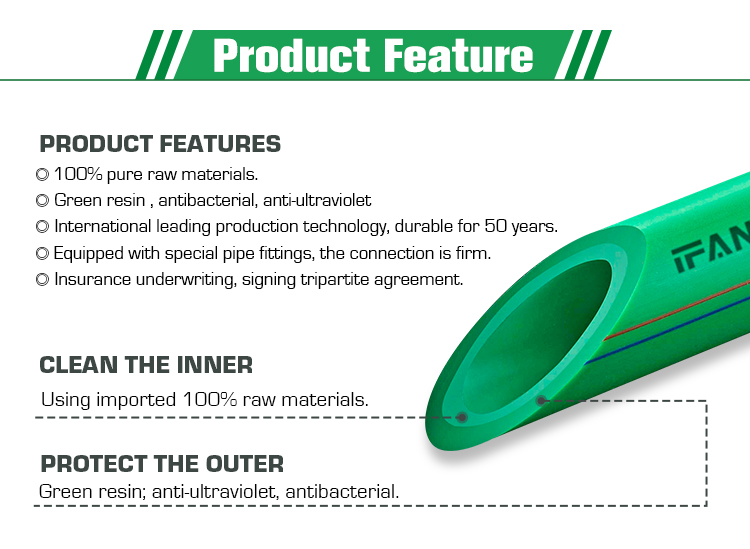 Product Feature

PRODUCT FEATURES

◎ 100% pure raw materials.
◎ Green resin , antibacterial, anti-ultraviolet
◎ International leading production technology, durable for 50 years.
◎ Equipped with special pipe fittings, the connection is firm.
◎ Insurance underwriting, signing tripartite agreement.

IFAN

CLEAN THE INNER

Using imported 100% raw materials.

PROTECT THE OUTER

Green resin; anti-ultraviolet, antibacterial.